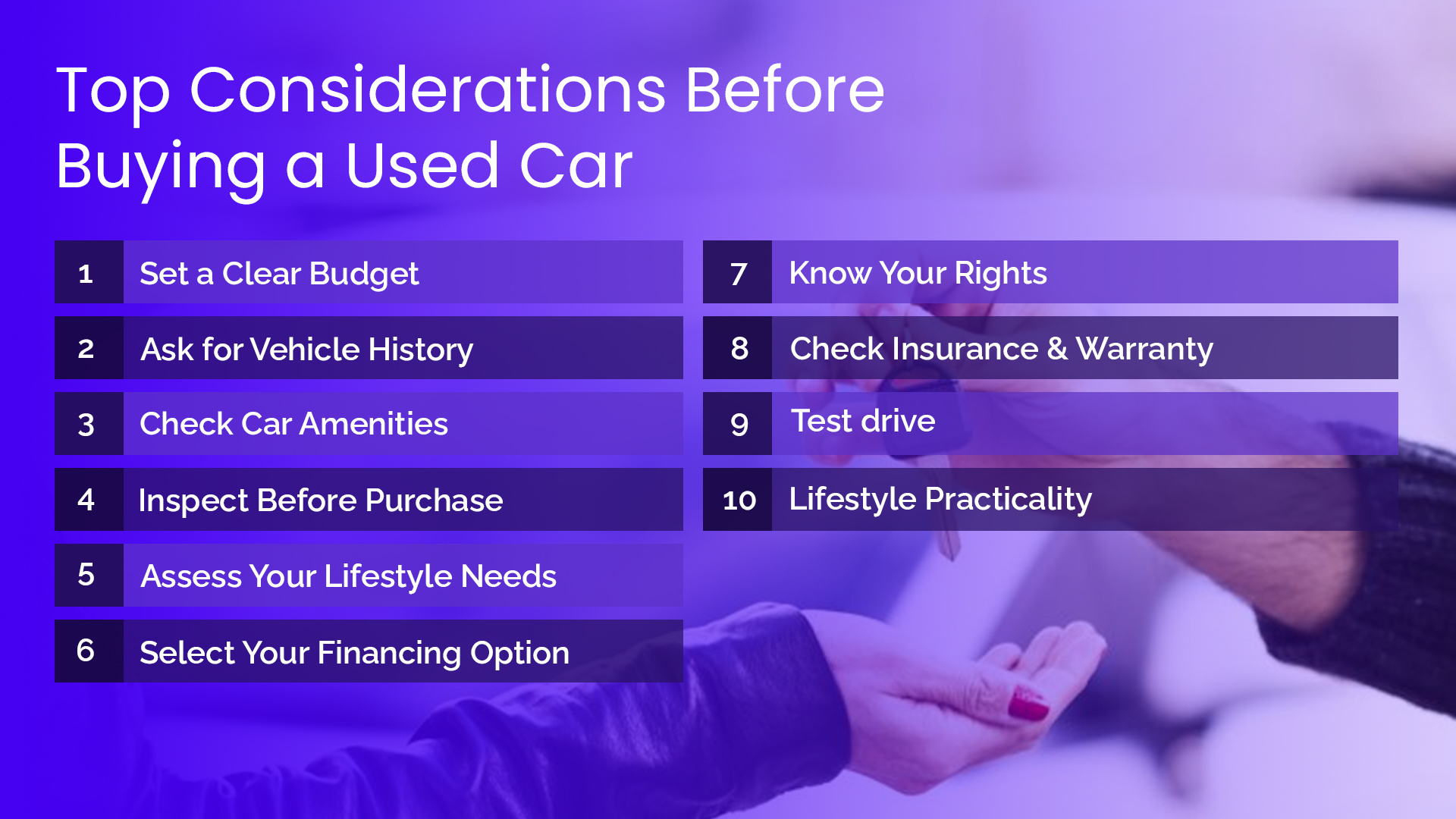 Top Considerations Before Buying a Used Car

1 Set a Clear Budget

2 Ask for Vehicle History

3 Check Car Amenities

4 Inspect Before Purchase

5 Assess Your Lifestyle Needs

6 Select Your Financing Option

7 Know Your Rights

8 Check Insurance & Warranty

9 Test drive

10 Lifestyle Practicality